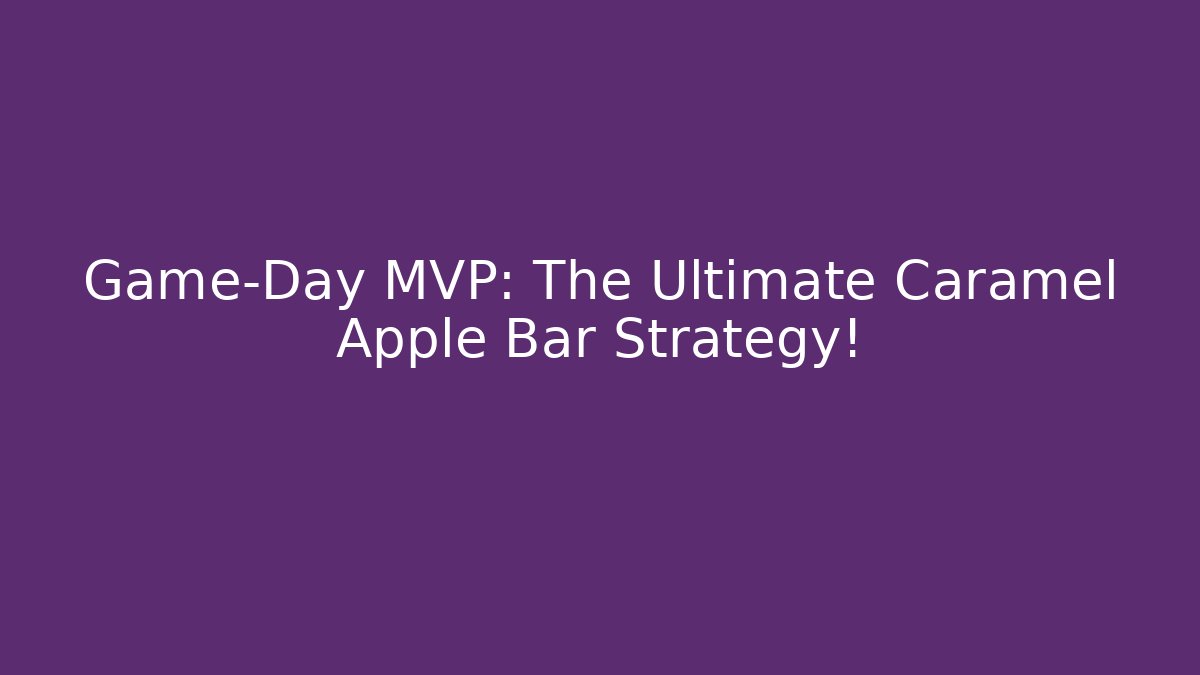 Game-Day MVP: The Ultimate Caramel Apple Bar Strategy!